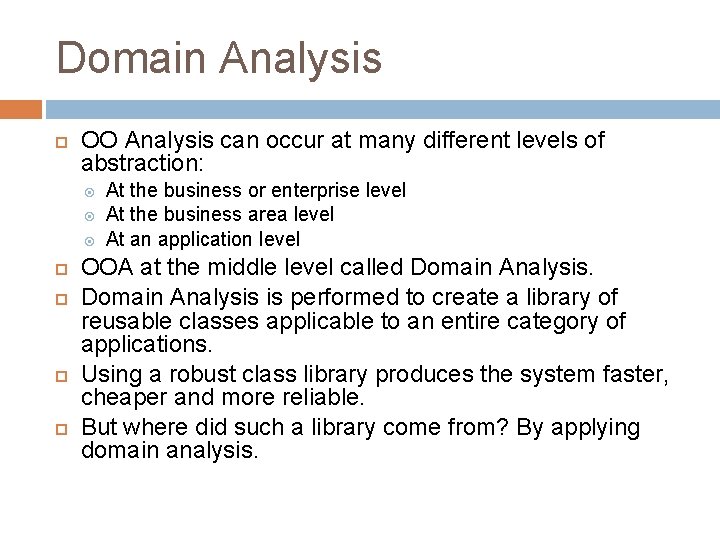 Domain Analysis

OO Analysis can occur at many different levels of abstraction:
At the business or enterprise level
At the business area level
At an application level

OOA at the middle level called Domain Analysis.

Domain Analysis is performed to create a library of reusable classes applicable to an entire category of applications.

Using a robust class library produces the system faster, cheaper and more reliable.

But where did such a library come from? By applying domain analysis.